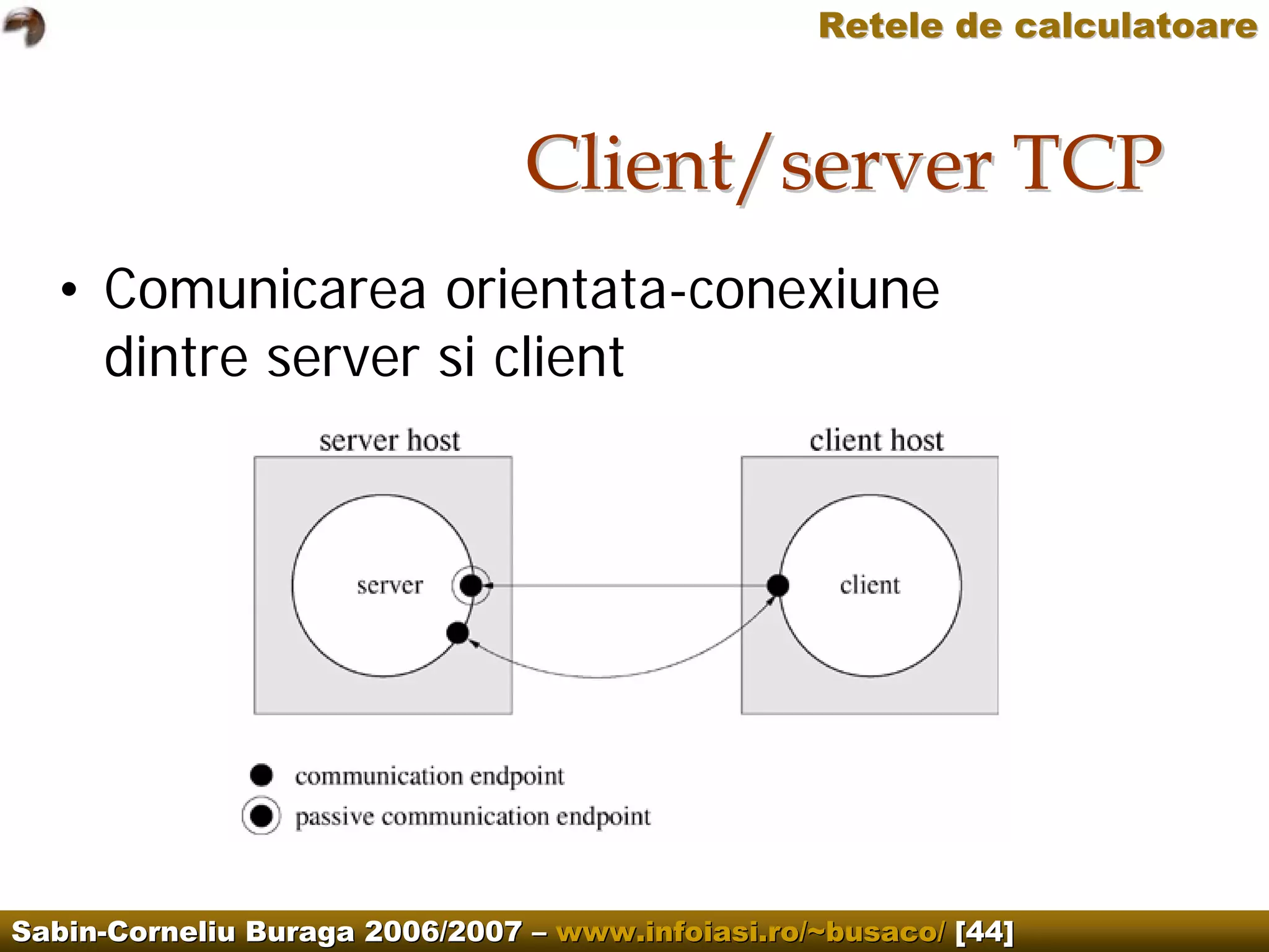 Retele de calculatoare

Client/server TCP

• Comunicarea orientata-conexiune dintre server si client

server host

client host

server

client

communication endpoint

passive communication endpoint

Sabin-Corneliu Buraga 2006/2007 – www.infoiasi.ro/~busaco/ [44]